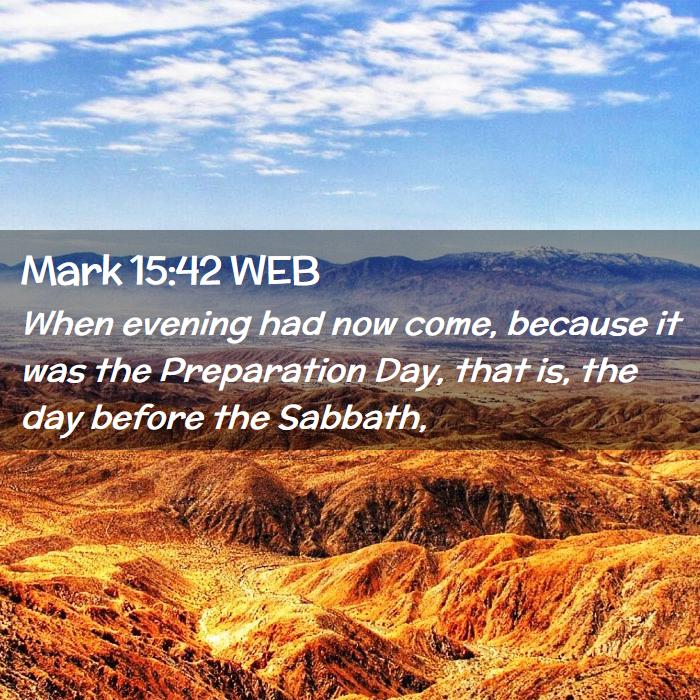 Mark 15:42 WEB

When evening had now come, because it was the Preparation Day, that is, the day before the Sabbath,